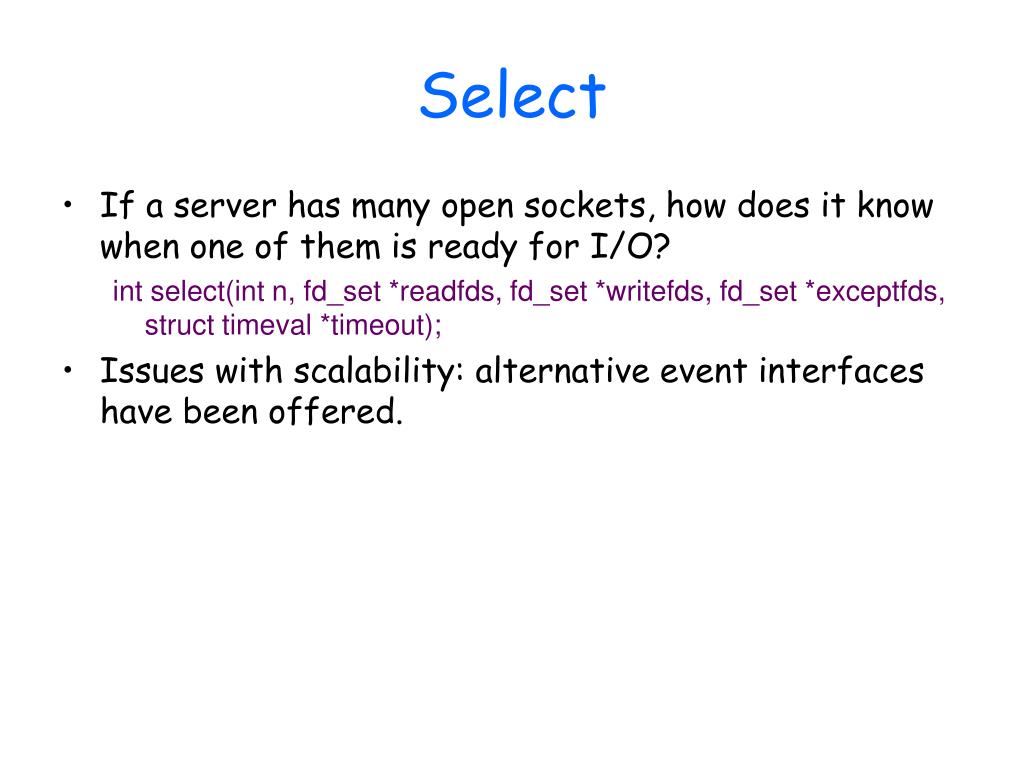 Select

• If a server has many open sockets, how does it know when one of them is ready for I/O?

int select(int n, fd_set *readfds, fd_set *writefds, fd_set *exceptfds, struct timeval *timeout);

• Issues with scalability: alternative event interfaces have been offered.